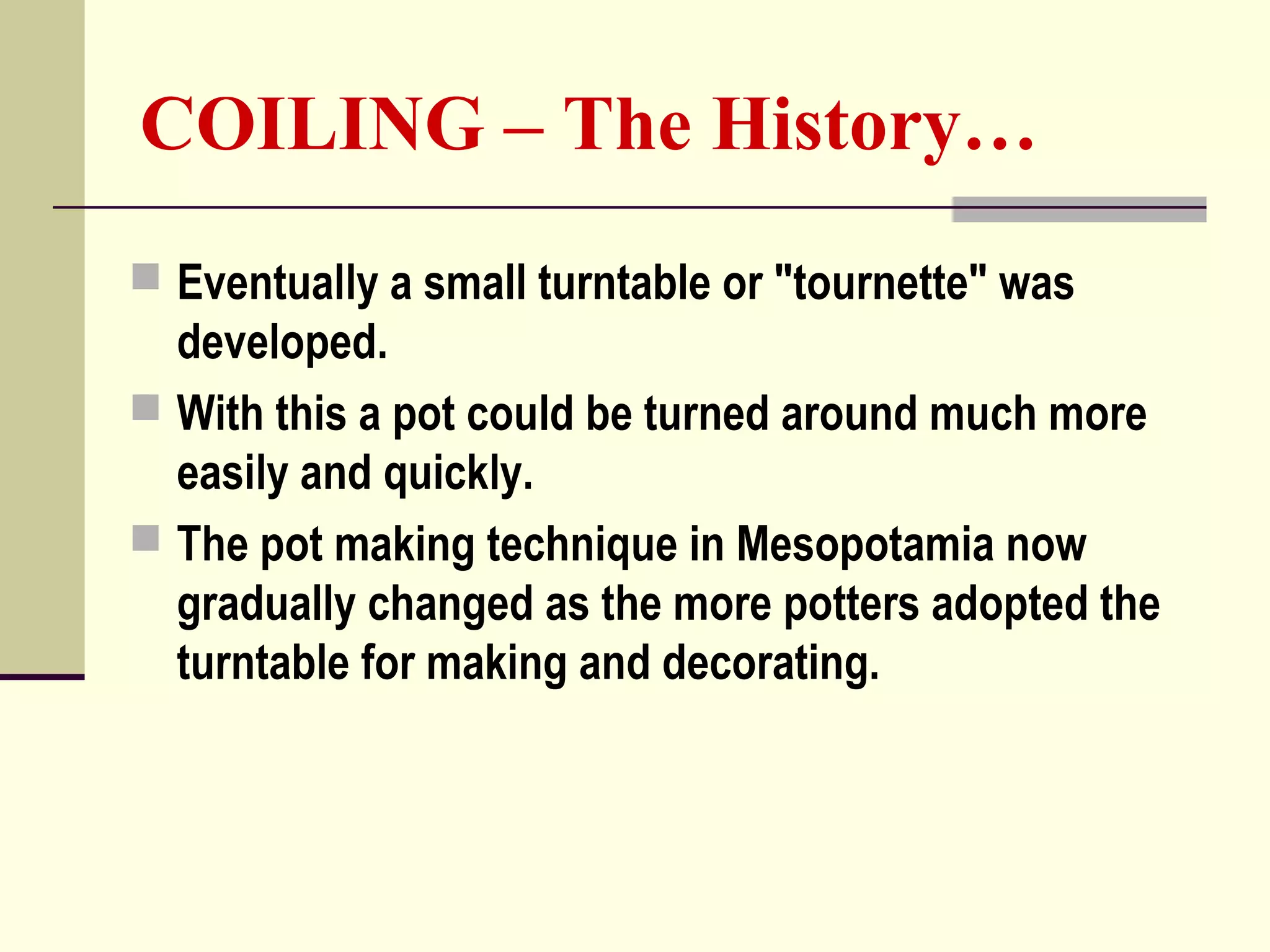 COILING – The History…

Eventually a small turntable or "tournette" was developed.

With this a pot could be turned around much more easily and quickly.

The pot making technique in Mesopotamia now gradually changed as the more potters adopted the turntable for making and decorating.